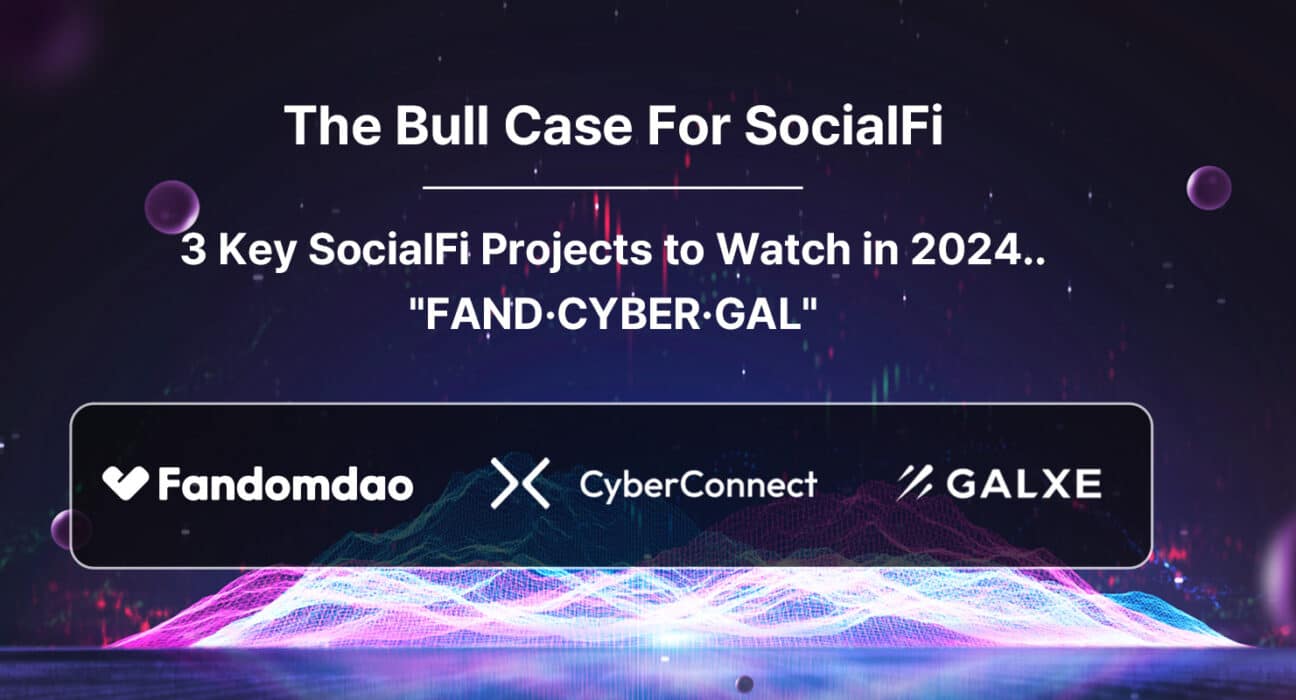 The Bull Case For SocialFi

3 Key SocialFi Projects to Watch in 2024..
"FAND·CYBER·GAL"

Fandomdao CyberConnect GALXE